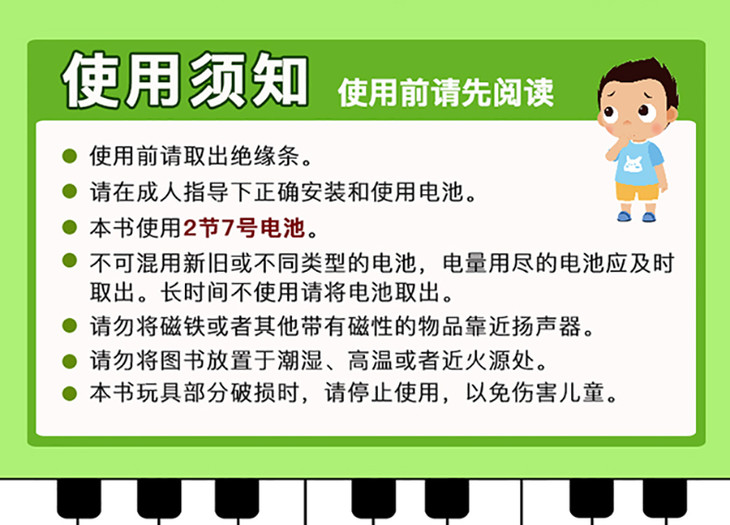 使用须知 使用前请先阅读

● 使用前请取出绝缘条。
● 请在成人指导下正确安装和使用电池。
● 本书使用2节7号电池。
● 不可混用新旧或不同类型的电池，电量用尽的电池应及时取出。长时间不使用请将电池取出。
● 请勿将磁铁或者其他带有磁性的物品靠近扬声器。
● 请勿将图书放置于潮湿、高温或者近火源处。
● 本书玩具部分破损时，请停止使用，以免伤害儿童。